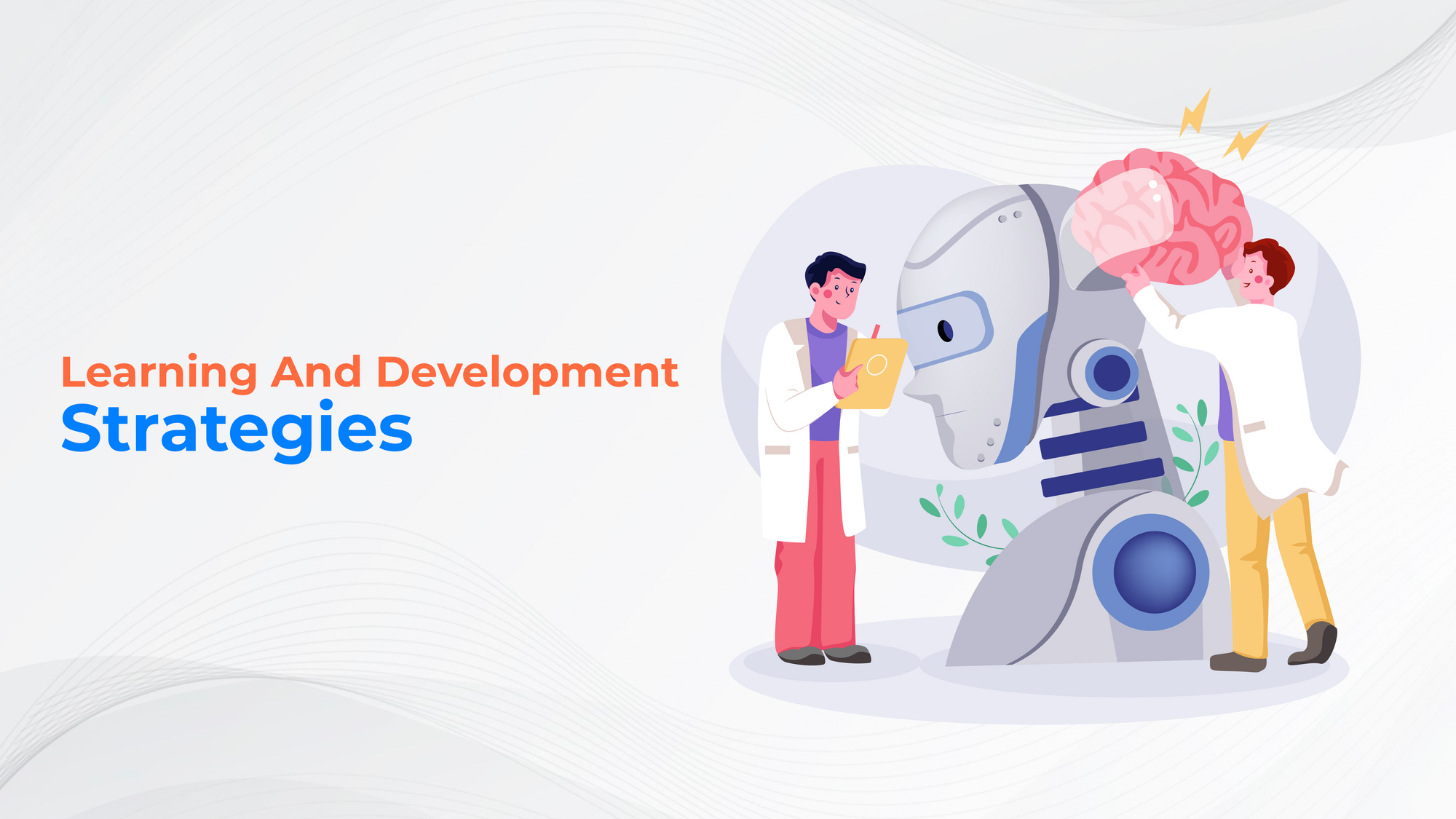 Learning And Development
Strategies